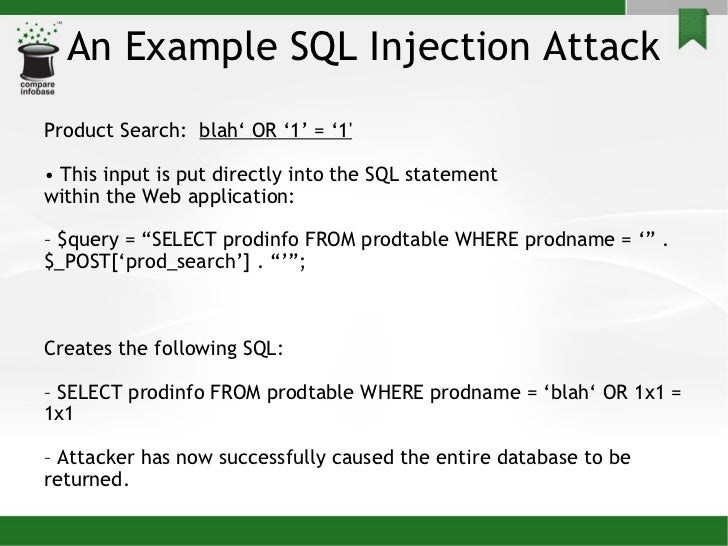 compare infobase

An Example SQL Injection Attack

Product Search: blah‘ OR ‘1’ = ‘1'

• This input is put directly into the SQL statement within the Web application:

– $query = “SELECT prodinfo FROM prodtable WHERE prodname = ‘” . $_POST[‘prod_search’] . “’”;

Creates the following SQL:

– SELECT prodinfo FROM prodtable WHERE prodname = ‘blah‘ OR 1x1 = 1x1

– Attacker has now successfully caused the entire database to be returned.